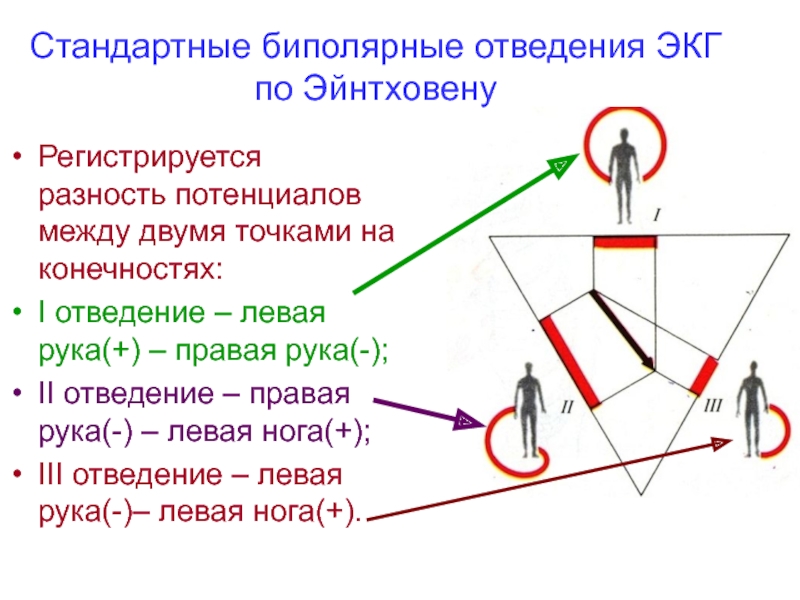 Стандартные биполярные отведения ЭКГ по Эйнтховену

• Регистрируется разность потенциалов между двумя точками на конечностях:
• I отведение – левая рука(+) – правая рука(-);
• II отведение – правая рука(-) – левая нога(+);
• III отведение – левая рука(-)– левая нога(+).

I

II

III